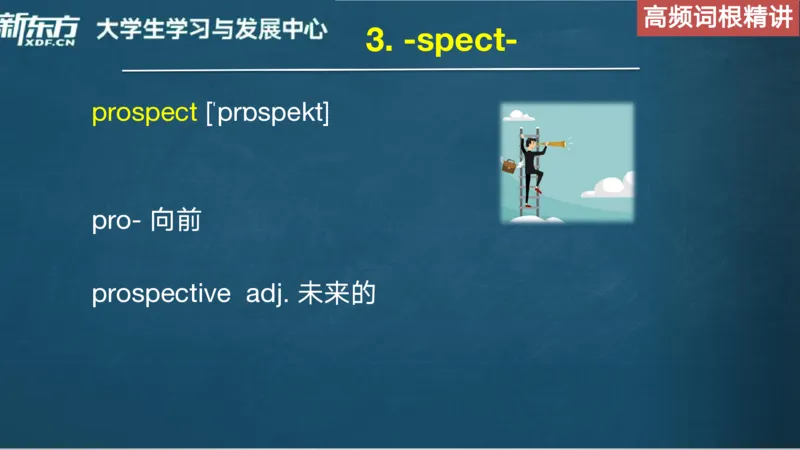 新东方
XDF.CN
大学生学习与发展中心

高频词根精讲

3. -spect-

prospect [ˈprɒspekt]

pro- 向前

prospective adj. 未来的